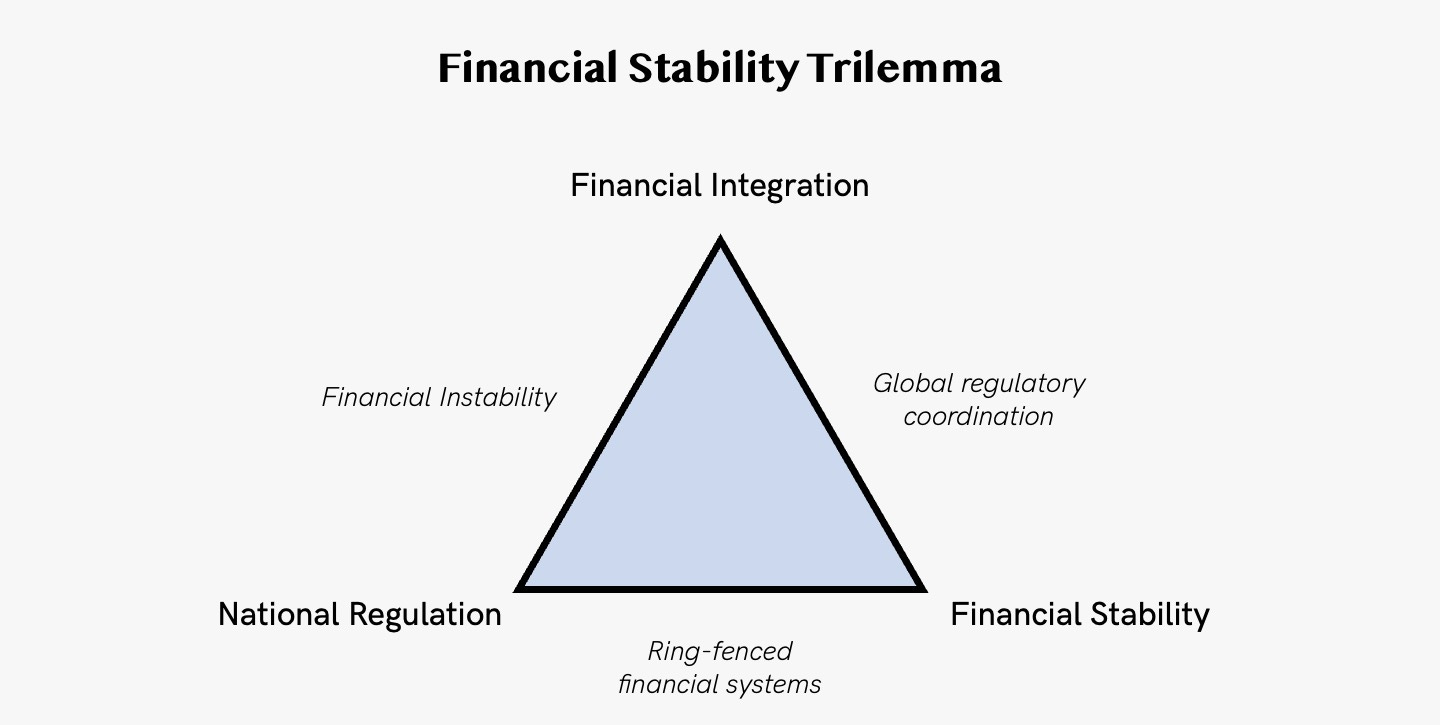 Financial Stability Trilemma

Financial Integration

Financial Instability

Global regulatory coordination

National Regulation

Financial Stability

Ring-fenced financial systems